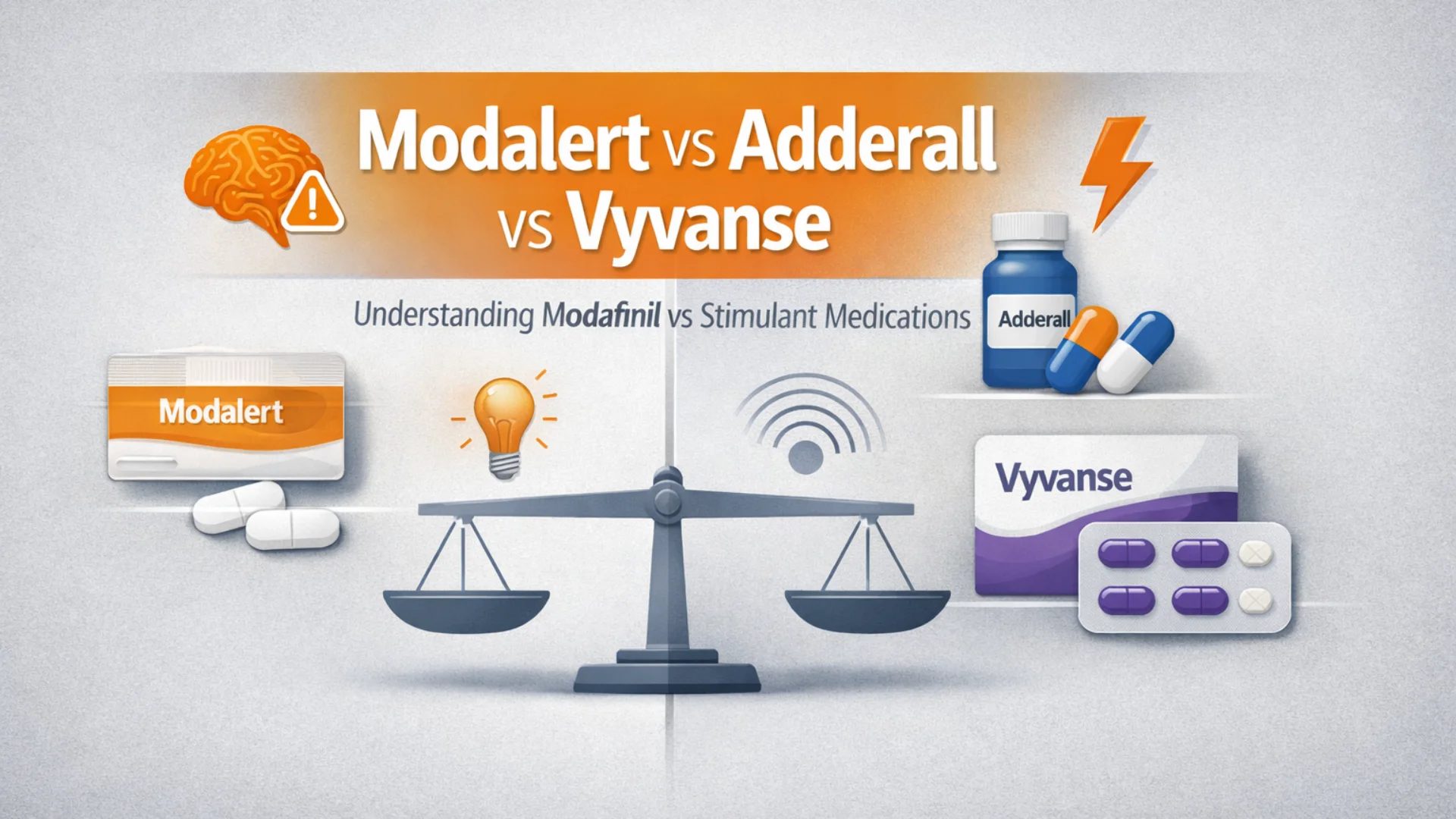 Modalert vs Adderall vs Vyvanse

Understanding Modafinil vs Stimulant Medications

Adderall

Modalert

Vyvanse